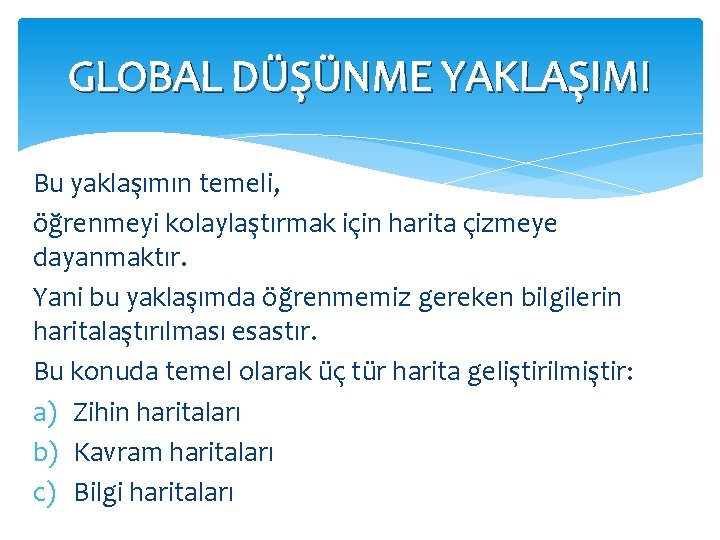 GLOBAL DÜŞÜNME YAKLAŞIMI

Bu yaklaşımın temeli,

öğrenmeyi kolaylaştırmak için harita çizmeye dayanmaktır.

Yani bu yaklaşımda öğrenmemiz gereken bilgilerin haritalaştırılması esastır.

Bu konuda temel olarak üç tür harita geliştirilmiştir:

a) Zihin haritaları

b) Kavram haritaları

c) Bilgi haritaları